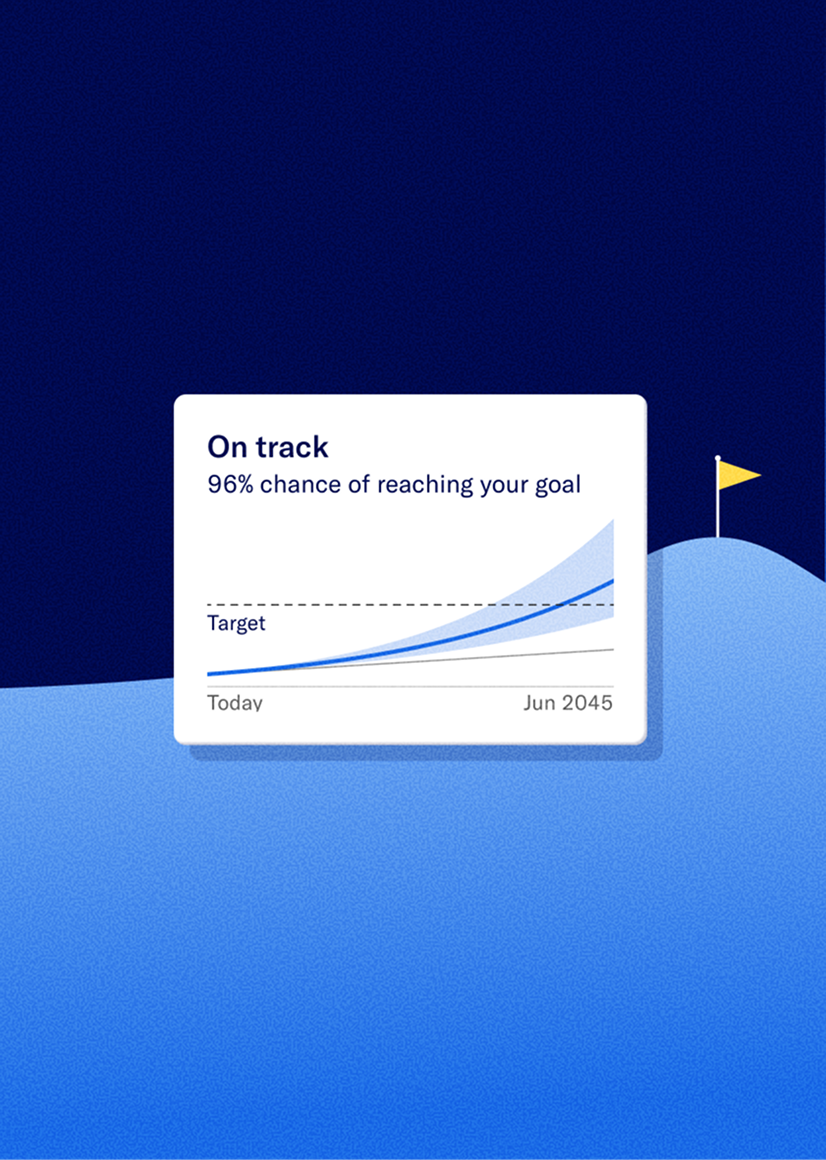 On track
96% chance of reaching your goal

Target

Today
Jun 2045